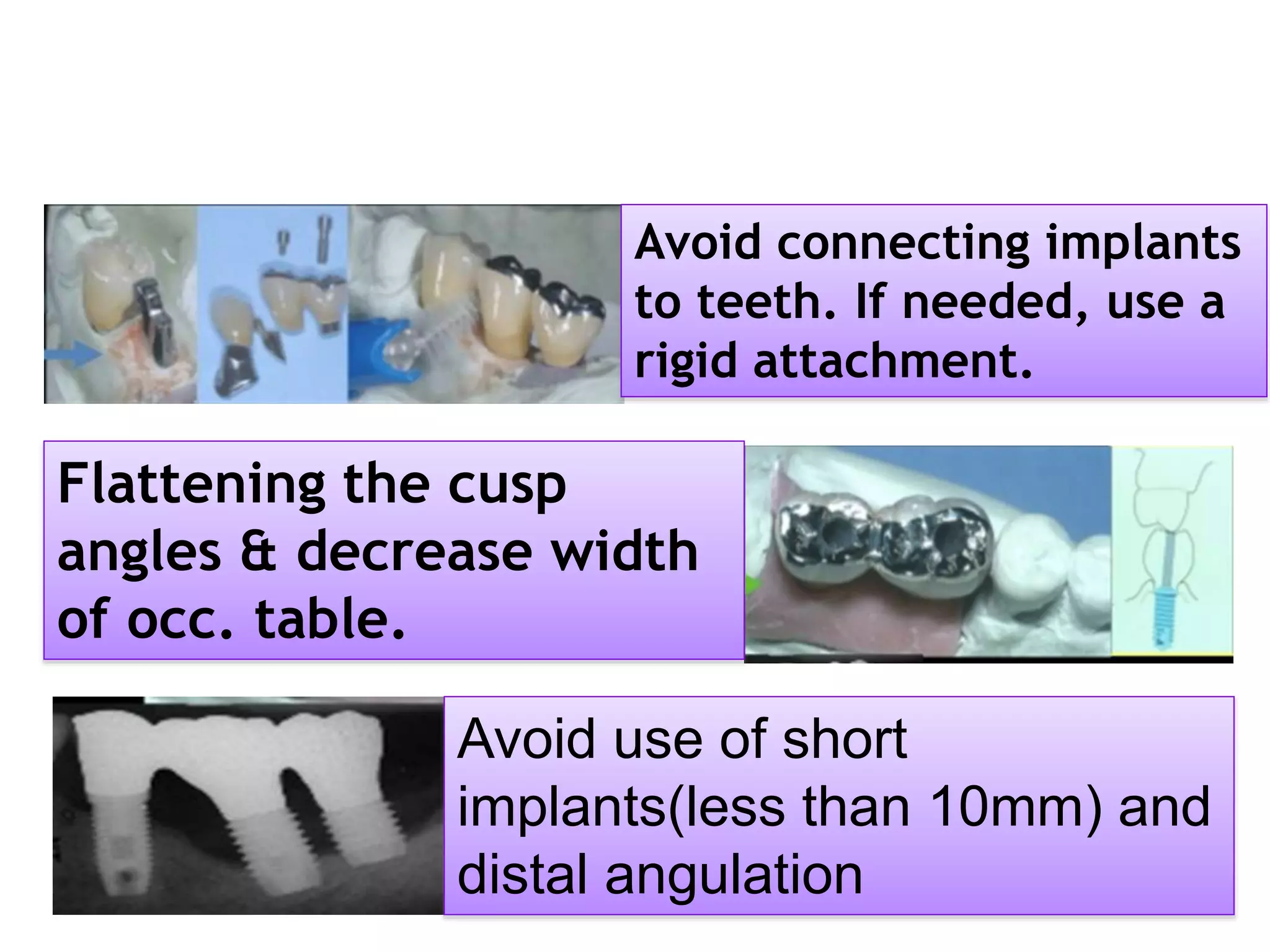 Avoid connecting implants to teeth. If needed, use a rigid attachment.

Flattening the cusp angles & decrease width of occ. table.

Avoid use of short implants(less than 10mm) and distal angulation